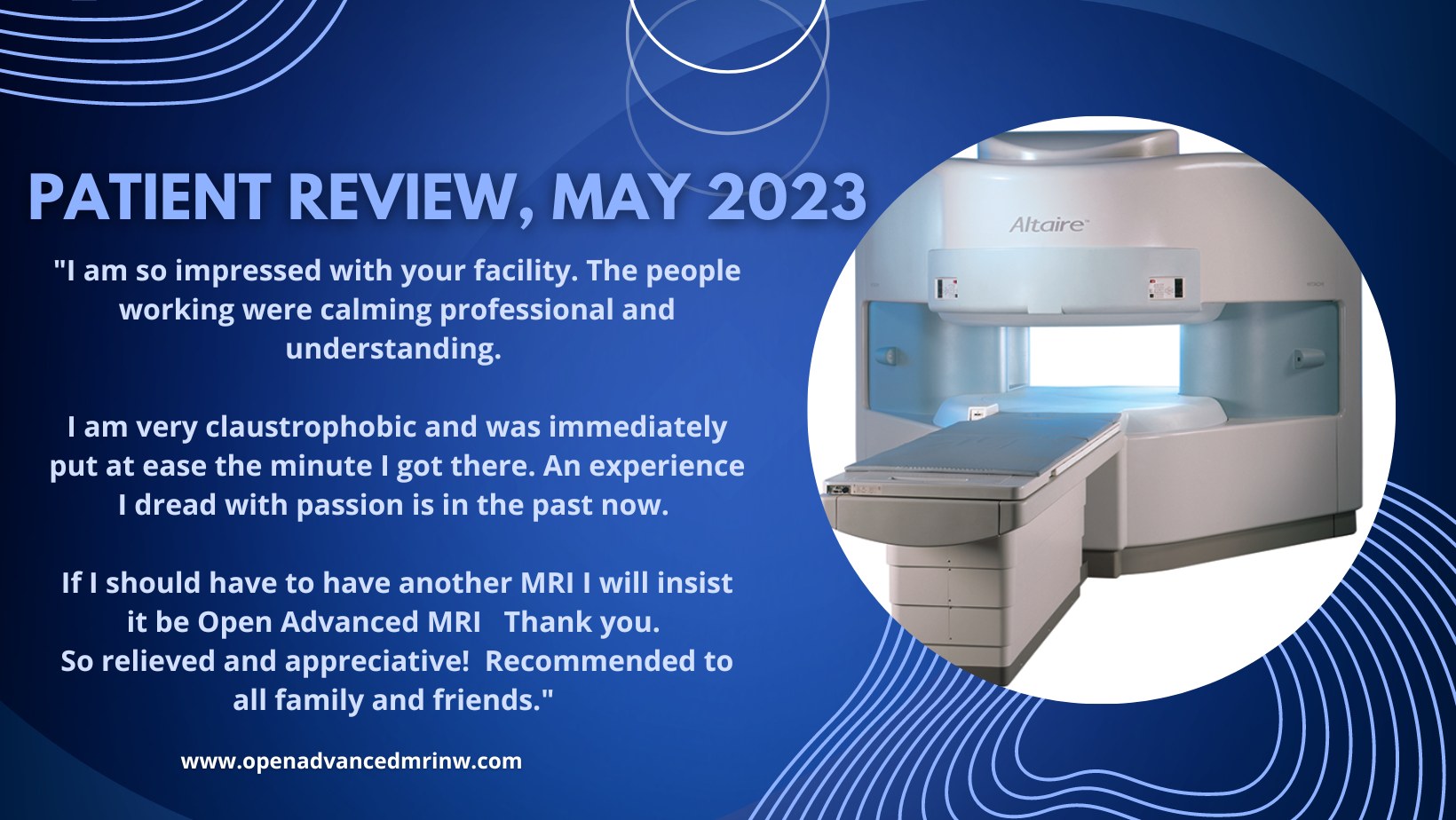 PATIENT REVIEW, MAY 2023

"I am so impressed with your facility. The people working were calming professional and understanding.

I am very claustrophobic and was immediately put at ease the minute I got there. An experience I dread with passion is in the past now.

If I should have to have another MRI I will insist it be Open Advanced MRI Thank you. So relieved and appreciative! Recommended to all family and friends."

www.openadvancedmrinw.com

Altaire